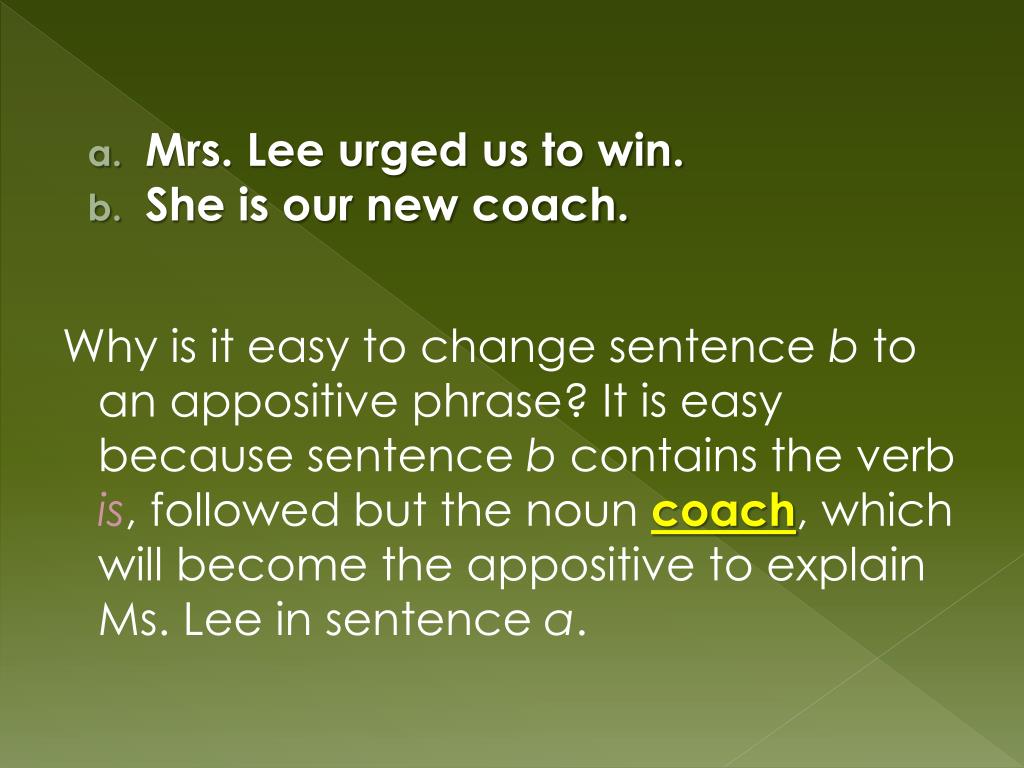 a. Mrs. Lee urged us to win.
b. She is our new coach.

Why is it easy to change sentence b to an appositive phrase? It is easy because sentence b contains the verb is, followed but the noun coach, which will become the appositive to explain Ms. Lee in sentence a.